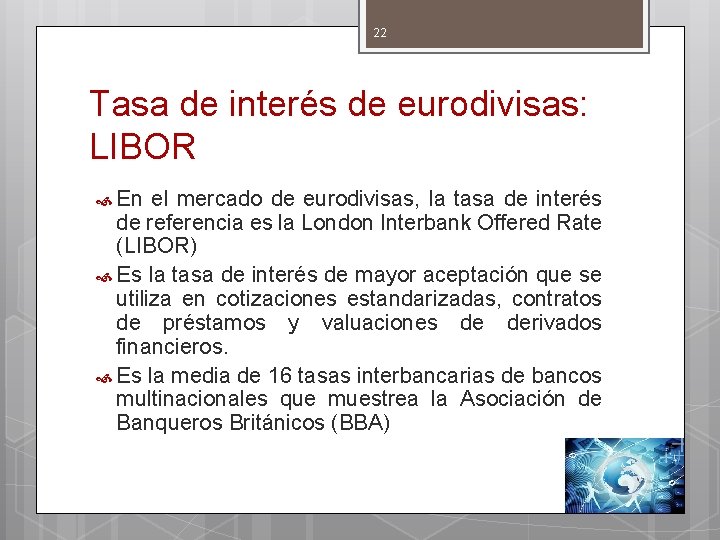 22

Tasa de interés de eurodivisas: LIBOR

En el mercado de eurodivisas, la tasa de interés de referencia es la London Interbank Offered Rate (LIBOR)

Es la tasa de interés de mayor aceptación que se utiliza en cotizaciones estandarizadas, contratos de préstamos y valuaciones de derivados financieros.

Es la media de 16 tasas interbancarias de bancos multinacionales que muestrea la Asociación de Banqueros Británicos (BBA)